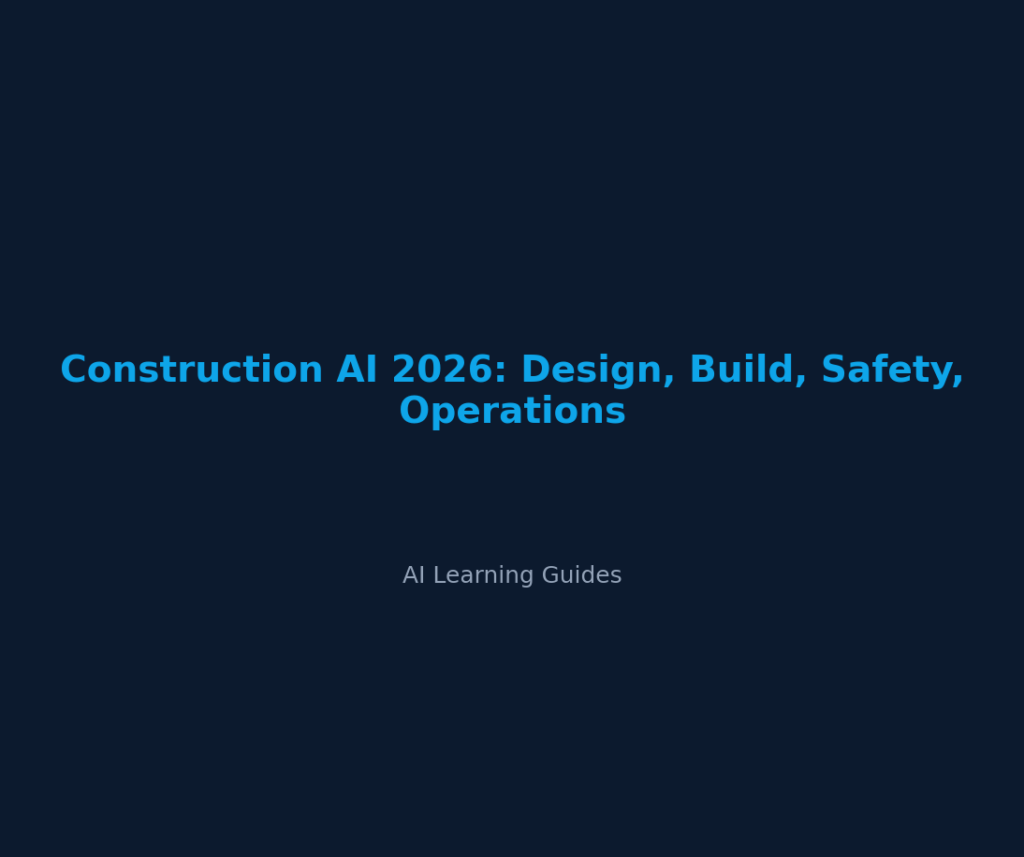 Construction AI 2026: Design, Build, Safety, Operations

AI Learning Guides